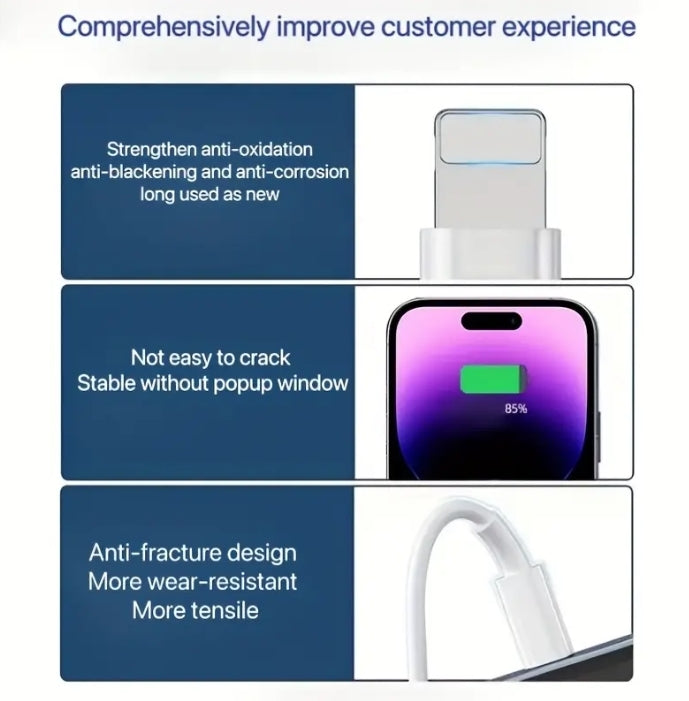 Comprehensively improve customer experience

Strengthen anti-oxidation
anti-blackening and anti-corrosion
long used as new

Not easy to crack
Stable without popup window

85%

Anti-fracture design
More wear-resistant
More tensile